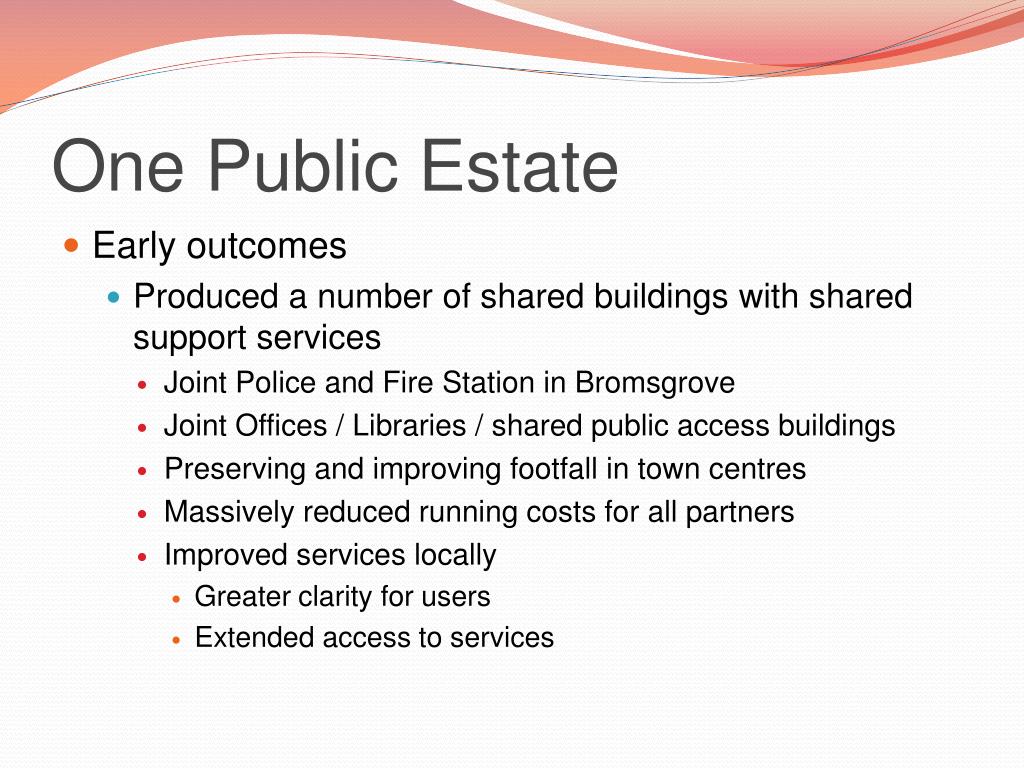 One Public Estate

- Early outcomes
  - Produced a number of shared buildings with shared support services
    - Joint Police and Fire Station in Bromsgrove
    - Joint Offices / Libraries / shared public access buildings
    - Preserving and improving footfall in town centres
    - Massively reduced running costs for all partners
    - Improved services locally
      - Greater clarity for users
      - Extended access to services